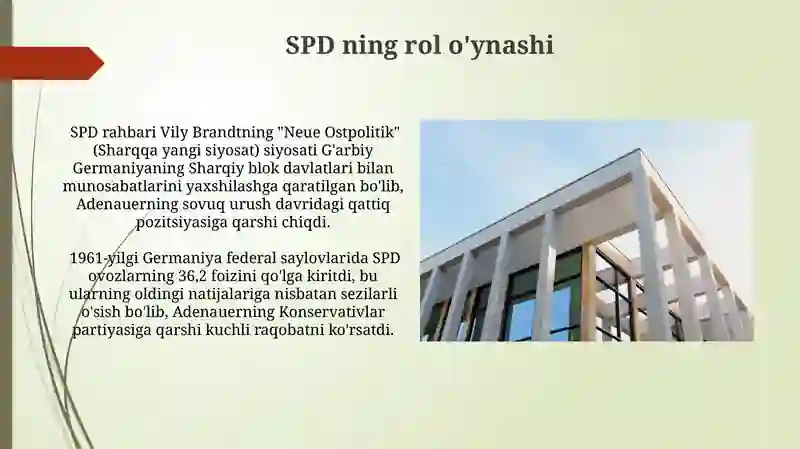 SPD ning rol o'ynashi

SPD rahbari Vily Brandtning "Neue Ostpolitik" (Sharqqa yangi siyosat) siyosati G'arbiy Germaniyaning Sharqiy blok davlatlari bilan munosabatlarini yaxshilashga qaratilgan bo'lib, Adenauerning sovuq urush davridagi qattiq pozitsiyasiga qarshi chiqdi.

1961-yilgi Germaniya federal saylovlarida SPD ovozlarning 36,2 foizini qo'lga kiritdi, bu ularning oldingi natijalariga nisbatan sezilarli o'sish bo'lib, Adenauerning Konservativlar partiyasiga qarshi kuchli raqobatni ko'rsatdi.